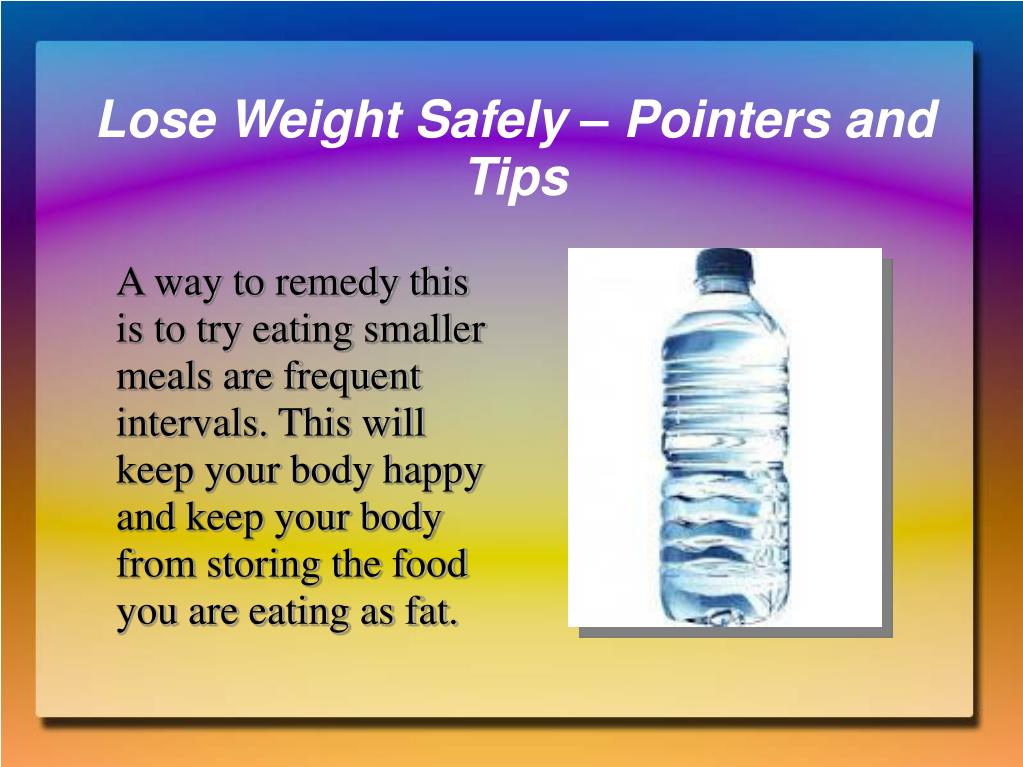 Lose Weight Safely – Pointers and Tips

A way to remedy this is to try eating smaller meals are frequent intervals. This will keep your body happy and keep your body from storing the food you are eating as fat.